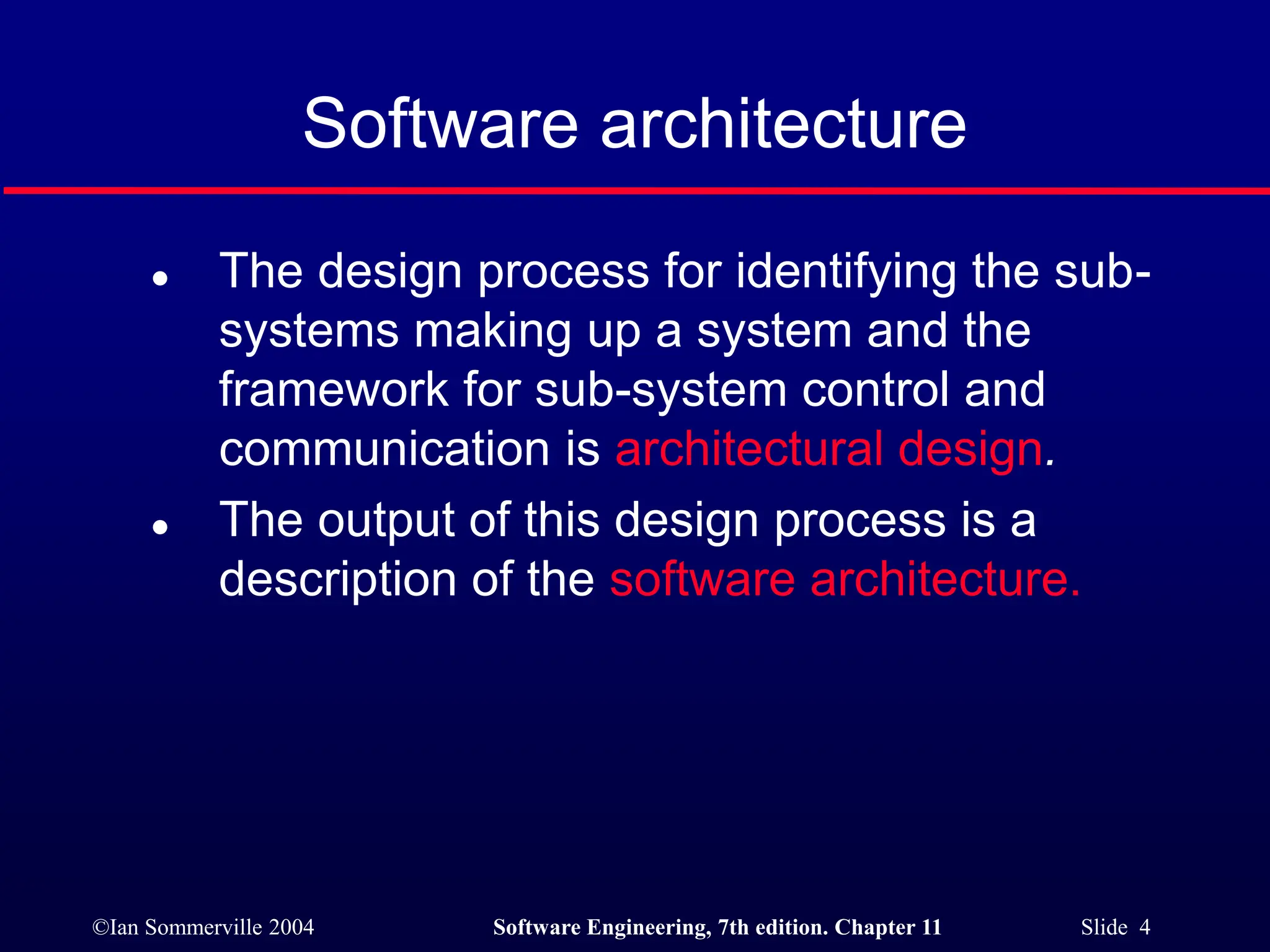 Software architecture

● The design process for identifying the sub-systems making up a system and the framework for sub-system control and communication is architectural design.

● The output of this design process is a description of the software architecture.

©Ian Sommerville 2004 Software Engineering, 7th edition. Chapter 11 Slide 4